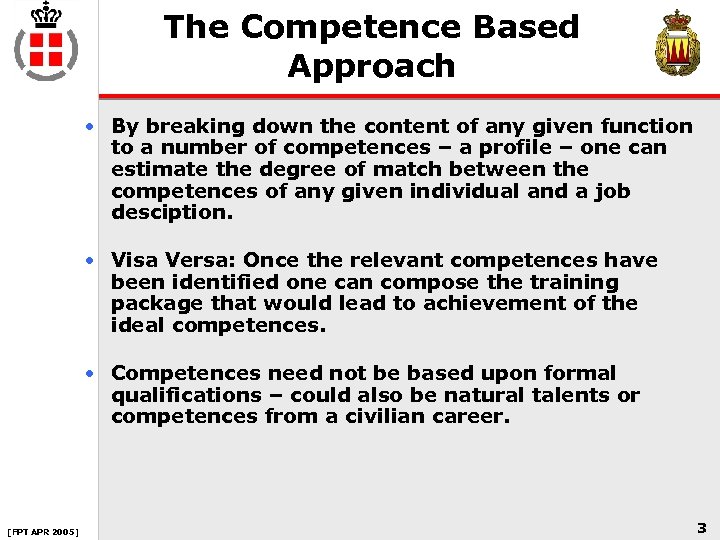 The Competence Based Approach

• By breaking down the content of any given function to a number of competences – a profile – one can estimate the degree of match between the competences of any given individual and a job desciption.

• Visa Versa: Once the relevant competences have been identified one can compose the training package that would lead to achievement of the ideal competences.

• Competences need not be based upon formal qualifications – could also be natural talents or competences from a civilian career.

[FPT APR 2005]

3